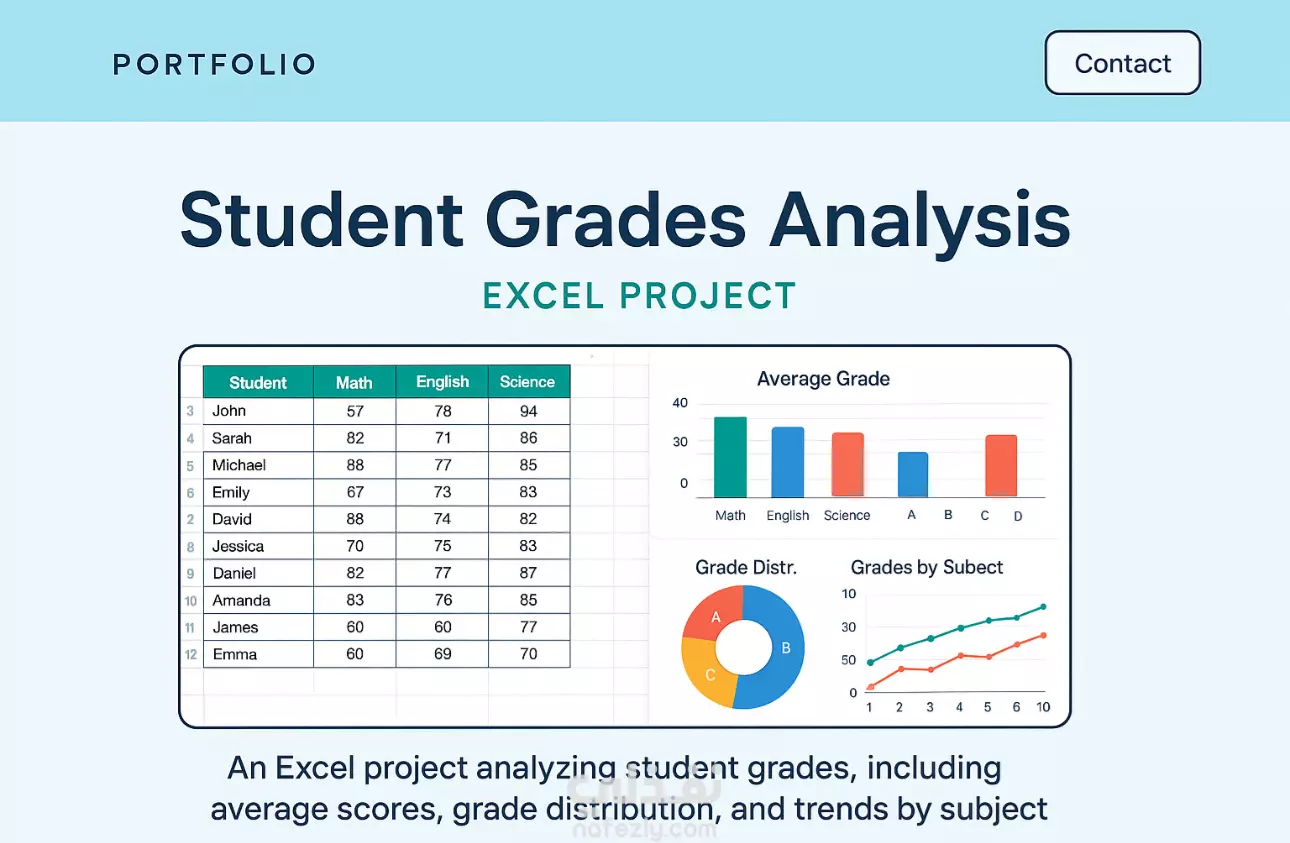 PORTFOLIO

Contact

Student Grades Analysis

EXCEL PROJECT

| | Student | Math | English | Science |
|---|---|---|---|---|
| 3 | John | 57 | 78 | 94 |
| 4 | Sarah | 82 | 71 | 86 |
| 5 | Michael | 88 | 77 | 85 |
| 6 | Emily | 67 | 73 | 83 |
| 2 | David | 88 | 74 | 82 |
| 8 | Jessica | 70 | 75 | 83 |
| 9 | Daniel | 82 | 77 | 87 |
| 10 | Amanda | 83 | 76 | 85 |
| 11 | James | 60 | 60 | 77 |
| 12 | Emma | 60 | 69 | 70 |

Average Grade

40
30
0
Math English Science A B C D

Grade Distr.

A B C

Grades by Subect

10
30
50
0
1 2 3 4 5 6 10

An Excel project analyzing student grades, including average scores, grade distribution, and trends by subject

nafezly.com